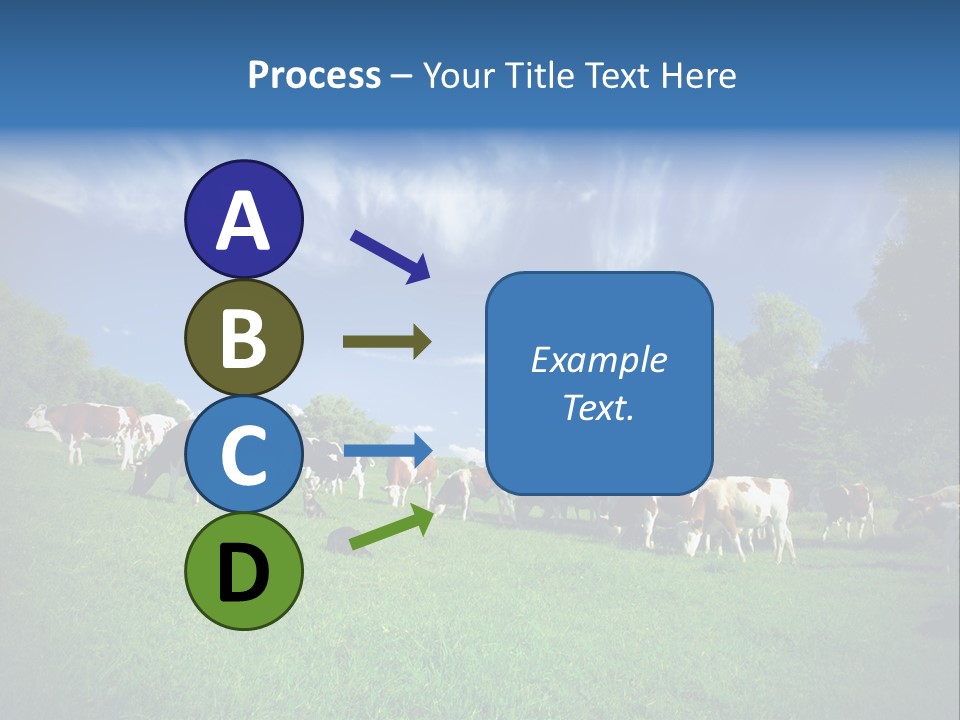 Process – Your Title Text Here

A

B

C

D

Example Text.